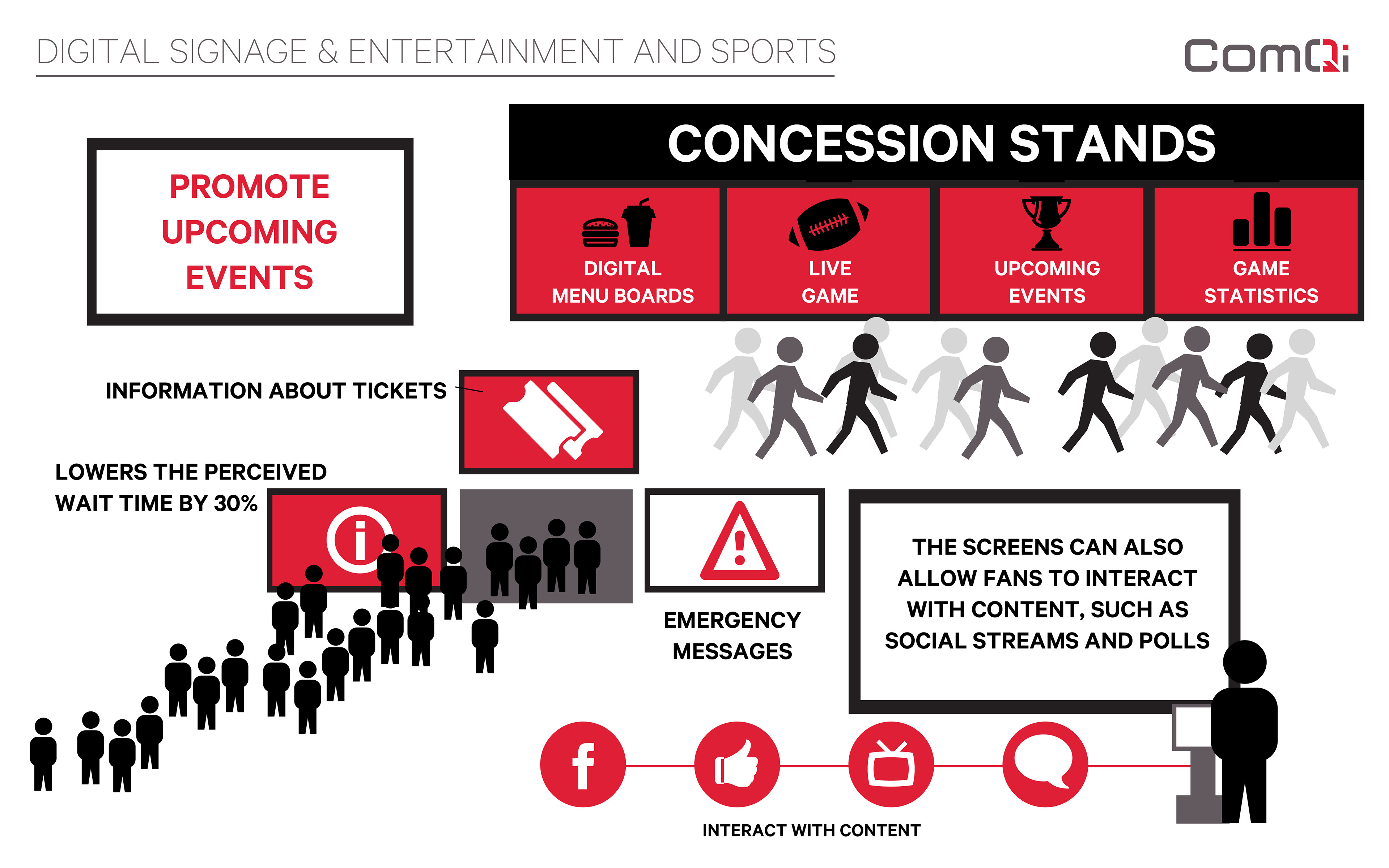 DIGITAL SIGNAGE & ENTERTAINMENT AND SPORTS

ComQi

PROMOTE UPCOMING EVENTS

CONCESSION STANDS

DIGITAL MENU BOARDS

LIVE GAME

UPCOMING EVENTS

GAME STATISTICS

INFORMATION ABOUT TICKETS

LOWERS THE PERCEIVED WAIT TIME BY 30%

EMERGENCY MESSAGES

THE SCREENS CAN ALSO ALLOW FANS TO INTERACT WITH CONTENT, SUCH AS SOCIAL STREAMS AND POLLS

INTERACT WITH CONTENT